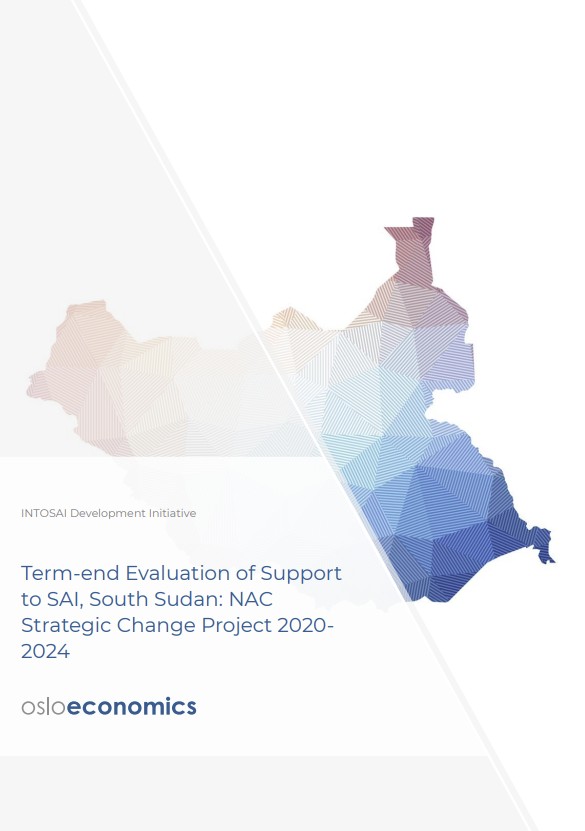 INTOSAI Development Initiative

Term-end Evaluation of Support to SAI, South Sudan: NAC Strategic Change Project 2020-2024

osloeconomics